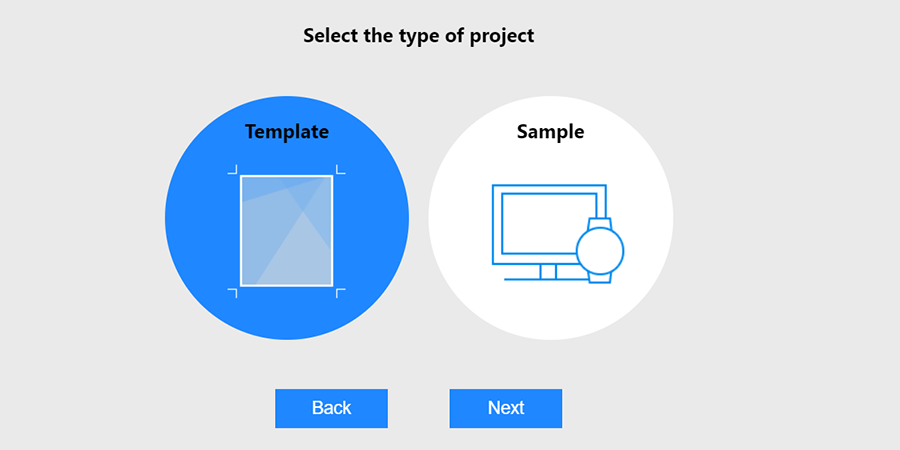 Select the type of project

Template

Sample

Back

Next